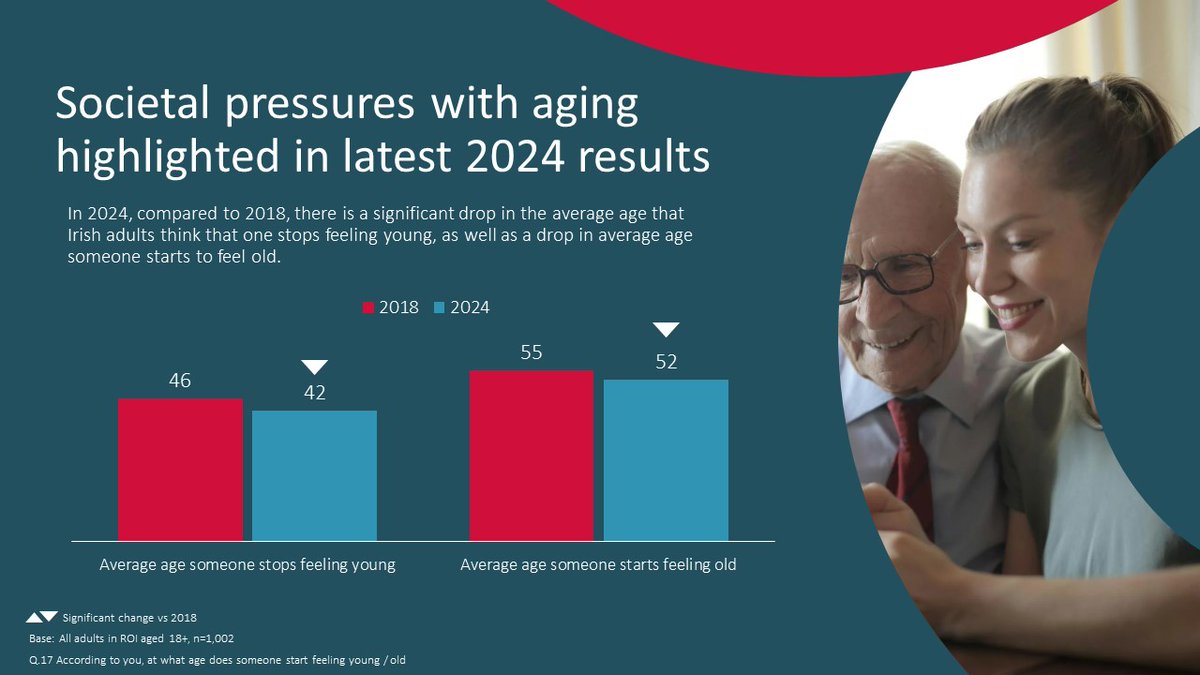 Societal pressures with aging highlighted in latest 2024 results

In 2024, compared to 2018, there is a significant drop in the average age that Irish adults think that one stops feeling young, as well as a drop in average age someone starts to feel old.

2018 2024

46 42 55 52

Average age someone stops feeling young

Average age someone starts feeling old

Significant change vs 2018

Base: All adults in ROI aged 18+, n=1,002

Q.17 According to you, at what age does someone start feeling young / old